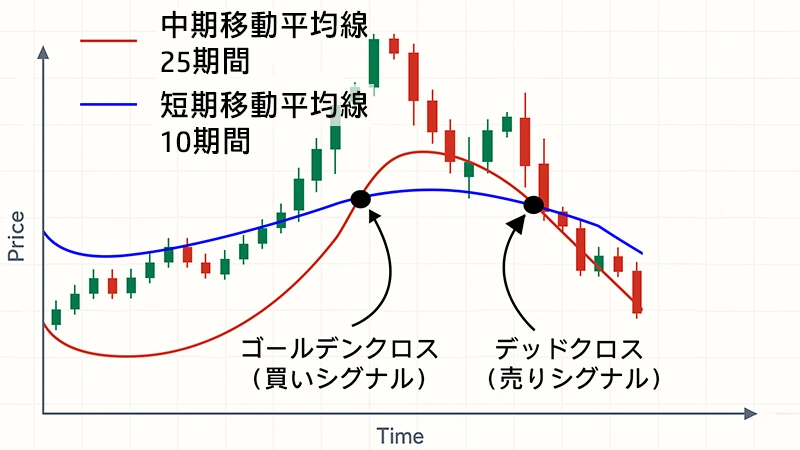 中期移動平均線
25期間

短期移動平均線
10期間

Price

ゴールデンクロス
（買いシグナル）

デッドクロス
（売りシグナル）

Time